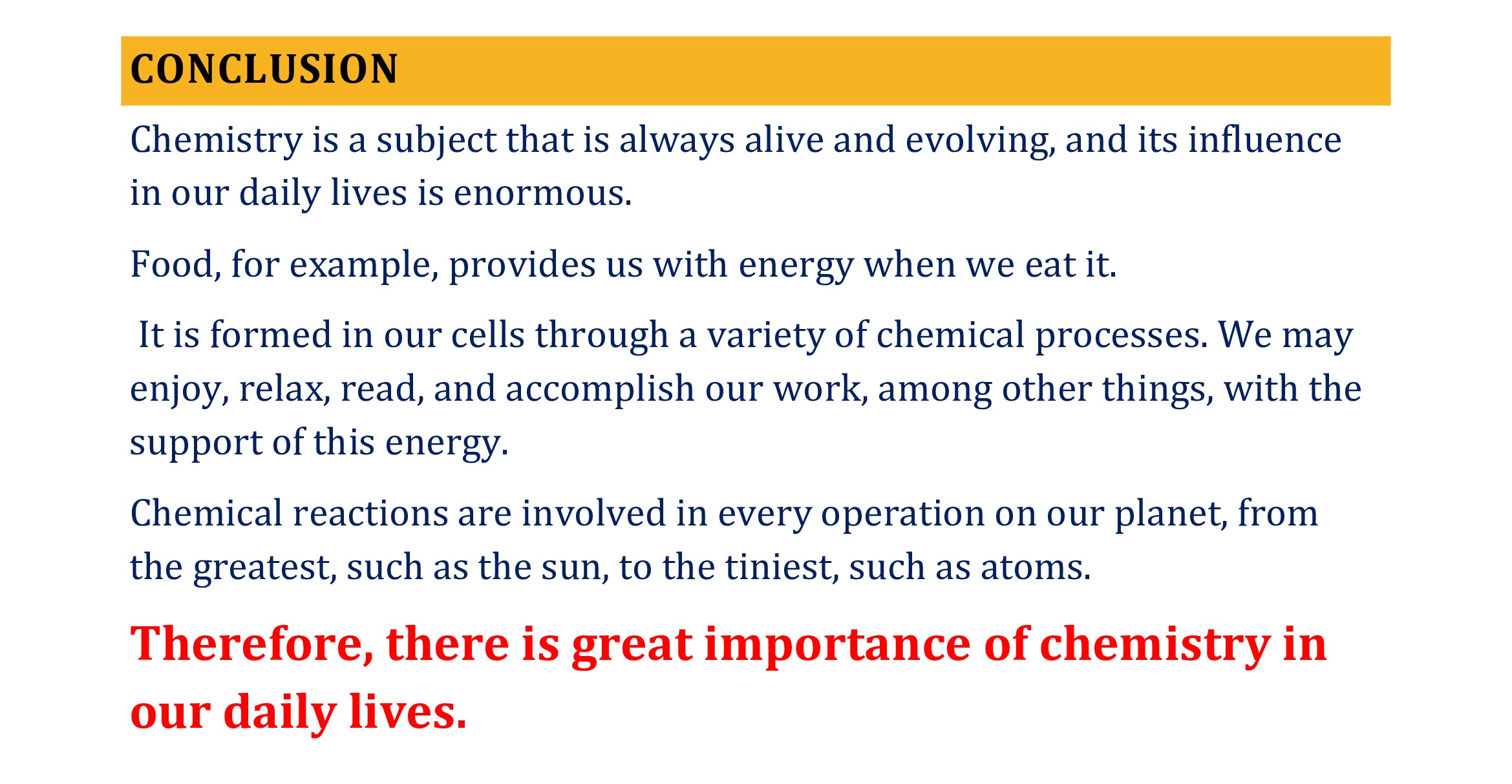 CONCLUSION

Chemistry is a subject that is always alive and evolving, and its influence in our daily lives is enormous.

Food, for example, provides us with energy when we eat it.

It is formed in our cells through a variety of chemical processes. We may enjoy, relax, read, and accomplish our work, among other things, with the support of this energy.

Chemical reactions are involved in every operation on our planet, from the greatest, such as the sun, to the tiniest, such as atoms.

Therefore, there is great importance of chemistry in our daily lives.